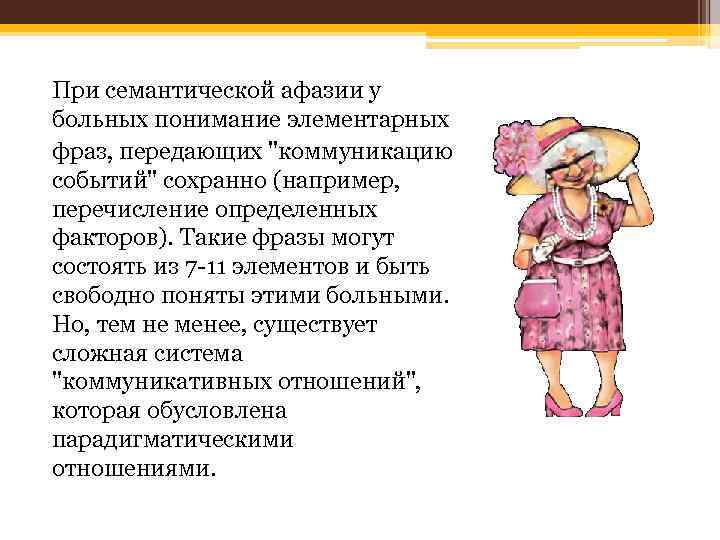 При семантической афазии у больных понимание элементарных фраз, передающих "коммуникацию событий" сохранно (например, перечисление определенных факторов). Такие фразы могут состоять из 7-11 элементов и быть свободно поняты этими больными. Но, тем не менее, существует сложная система "коммуникативных отношений", которая обусловлена парадигматическими отношениями.